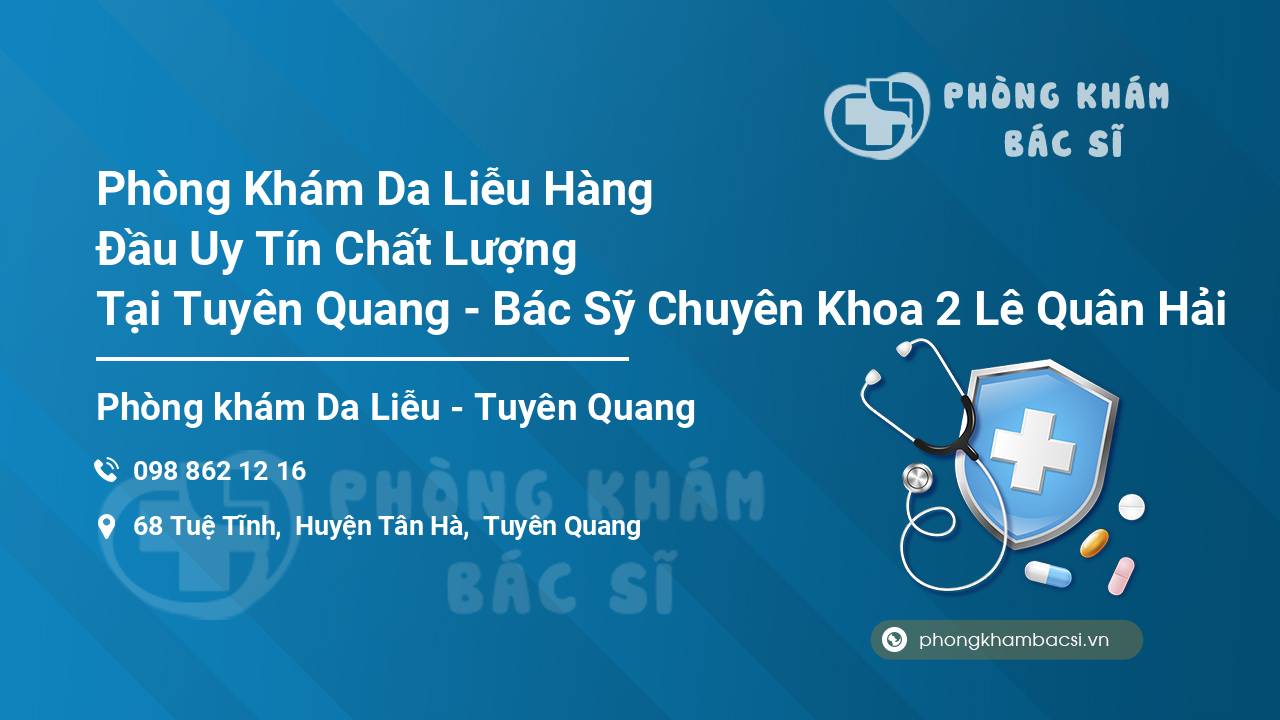 PHÒNG KHÁM BÁC SĨ

Phòng Khám Da Liễu Hàng Đầu Uy Tín Chất Lượng Tại Tuyên Quang - Bác Sỹ Chuyên Khoa 2 Lê Quân Hải

Phòng khám Da Liễu - Tuyên Quang

098 862 12 16

68 Tuệ Tĩnh, Huyện Tân Hà, Tuyên Quang

PHÒNG KHÁM BÁC SĨ

phongkhambacsi.vn